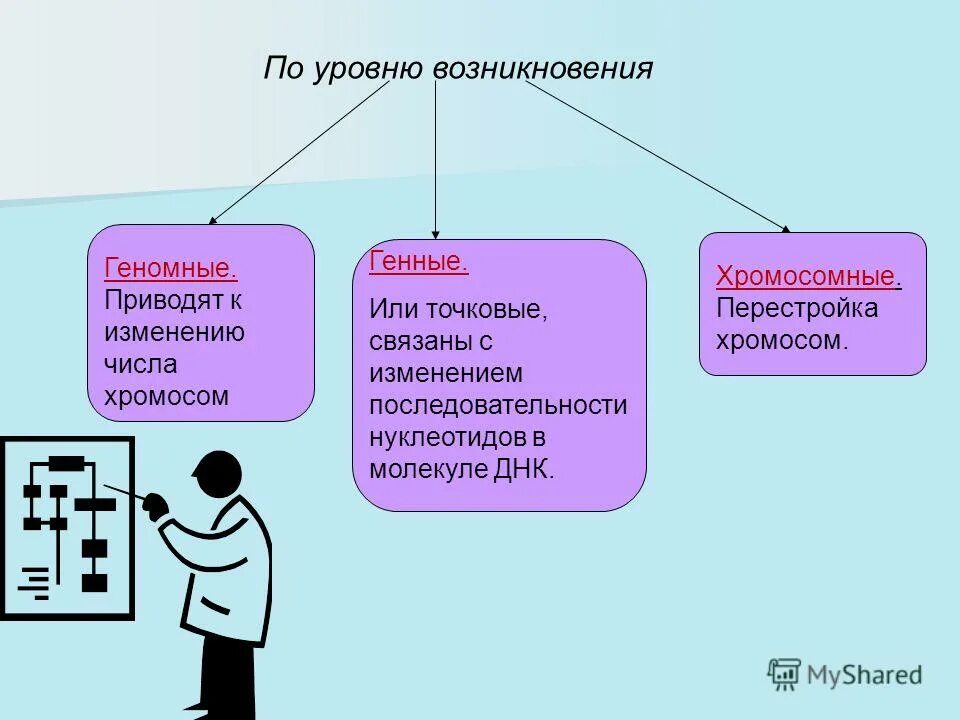 По уровню возникновения

Геномные.
Приводят к изменению числа хромосом

Генные.
Или точковые, связаны с изменением последовательности нуклеотидов в молекуле ДНК.

Хромосомные.
Перестройка хромосом.

MyShared